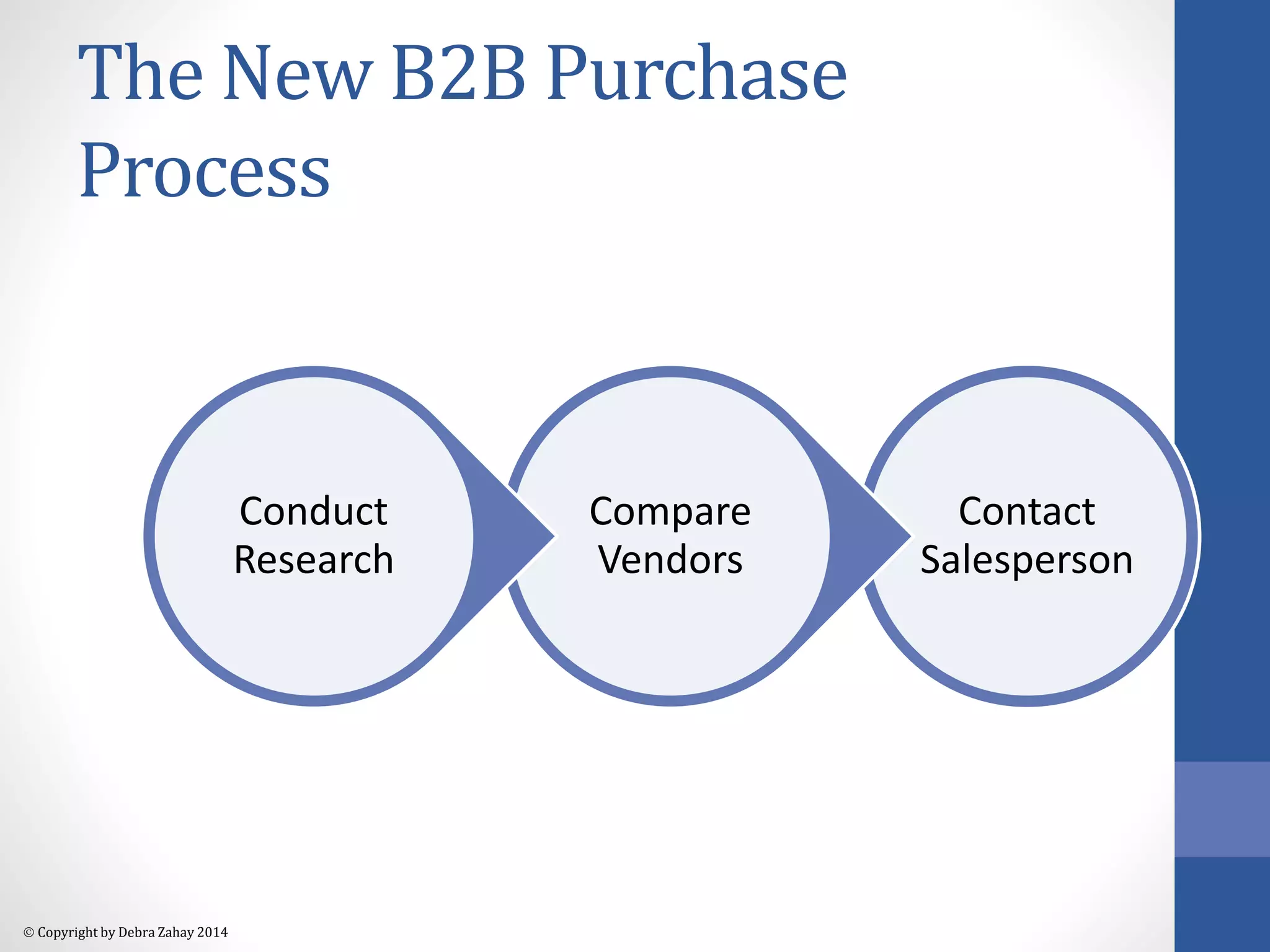 The New B2B Purchase Process

Conduct Research

Compare Vendors

Contact Salesperson

© Copyright by Debra Zahay 2014